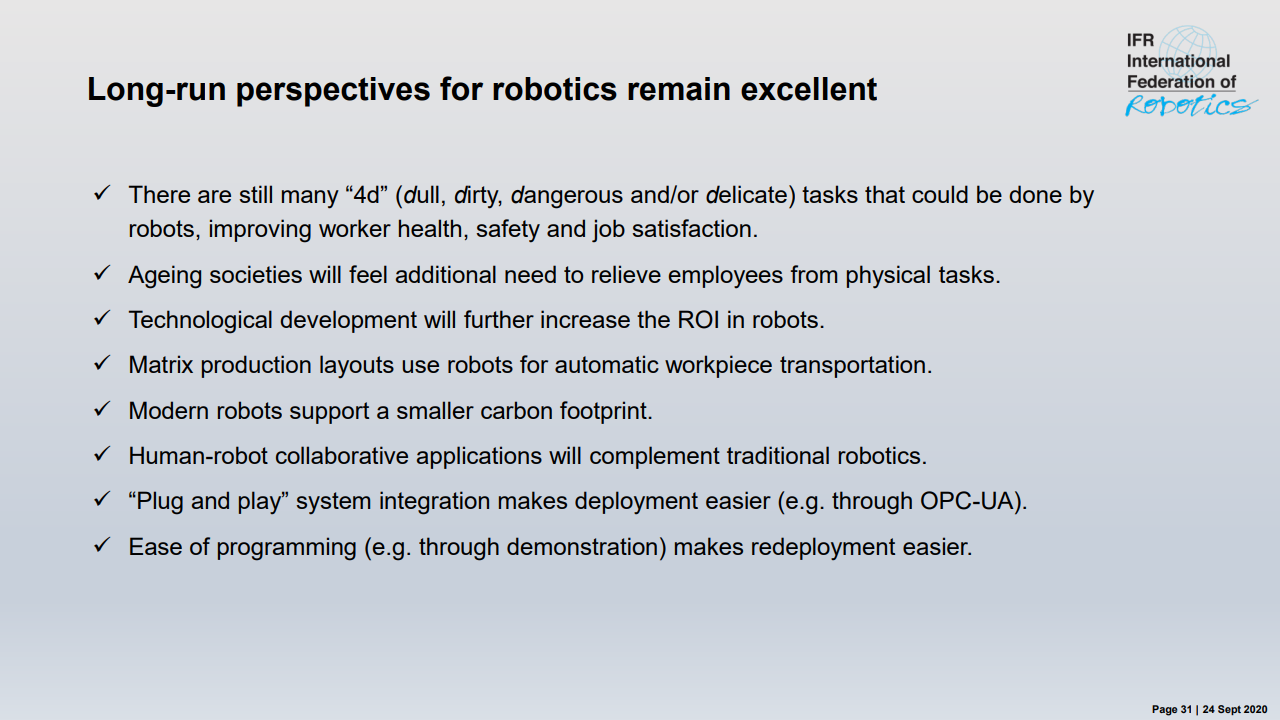 Long-run perspectives for robotics remain excellent

IFR International Federation of Robotics

✓ There are still many “4d” (dull, dirty, dangerous and/or delicate) tasks that could be done by robots, improving worker health, safety and job satisfaction.

✓ Ageing societies will feel additional need to relieve employees from physical tasks.

✓ Technological development will further increase the ROI in robots.

✓ Matrix production layouts use robots for automatic workpiece transportation.

✓ Modern robots support a smaller carbon footprint.

✓ Human-robot collaborative applications will complement traditional robotics.

✓ “Plug and play” system integration makes deployment easier (e.g. through OPC-UA).

✓ Ease of programming (e.g. through demonstration) makes redeployment easier.

Page 31 | 24 Sept 2020